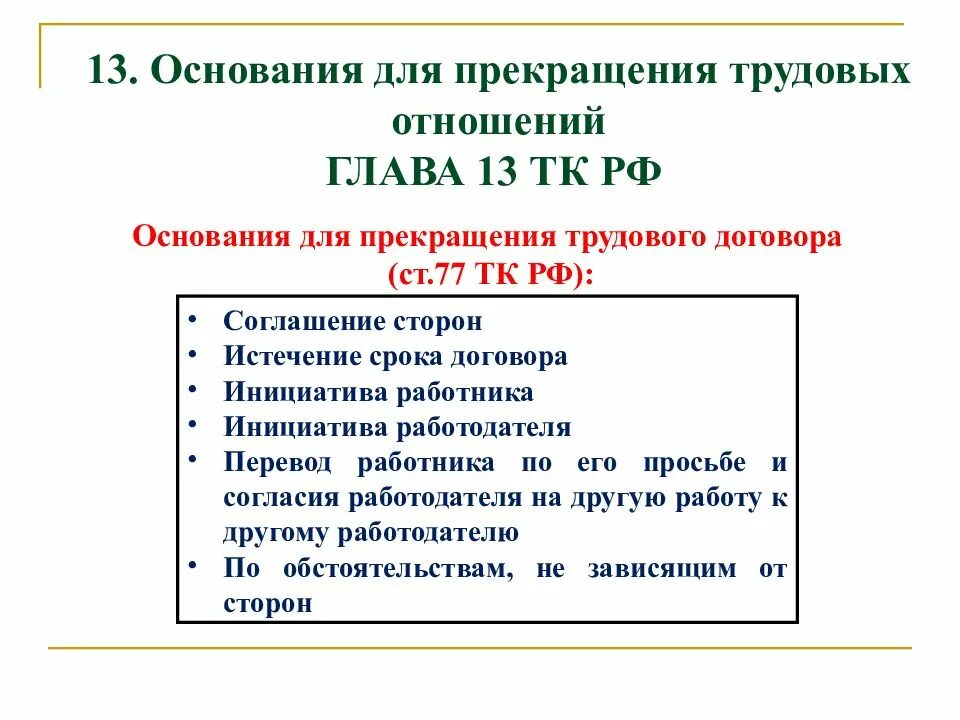 13. Основания для прекращения трудовых отношений
ГЛАВА 13 ТК РФ

Основания для прекращения трудового договора (ст.77 ТК РФ):

• Соглашение сторон
• Истечение срока договора
• Инициатива работника
• Инициатива работодателя
• Перевод работника по его просьбе и согласия работодателя на другую работу к другому работодателю
• По обстоятельствам, не зависящим от сторон